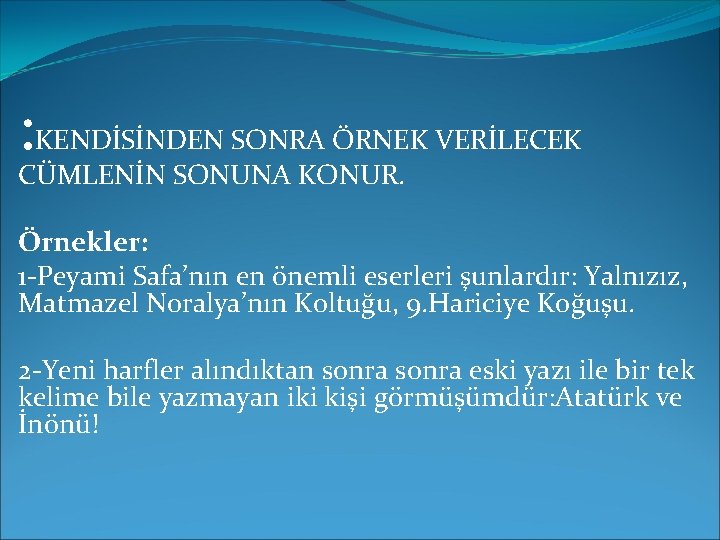 :KENDİSİNDEN SONRA ÖRNEK VERİLECEK CÜMLENİN SONUNA KONUR.

Örnekler:

1-Peyami Safa’nın en önemli eserleri şunlardır: Yalnızız, Matmazel Noralya’nın Koltuğu, 9.Hariciye Koğuşu.

2-Yeni harfler alındıktan sonra sonra eski yazı ile bir tek kelime bile yazmayan iki kişi görmüşümdür:Atatürk ve İnönü!